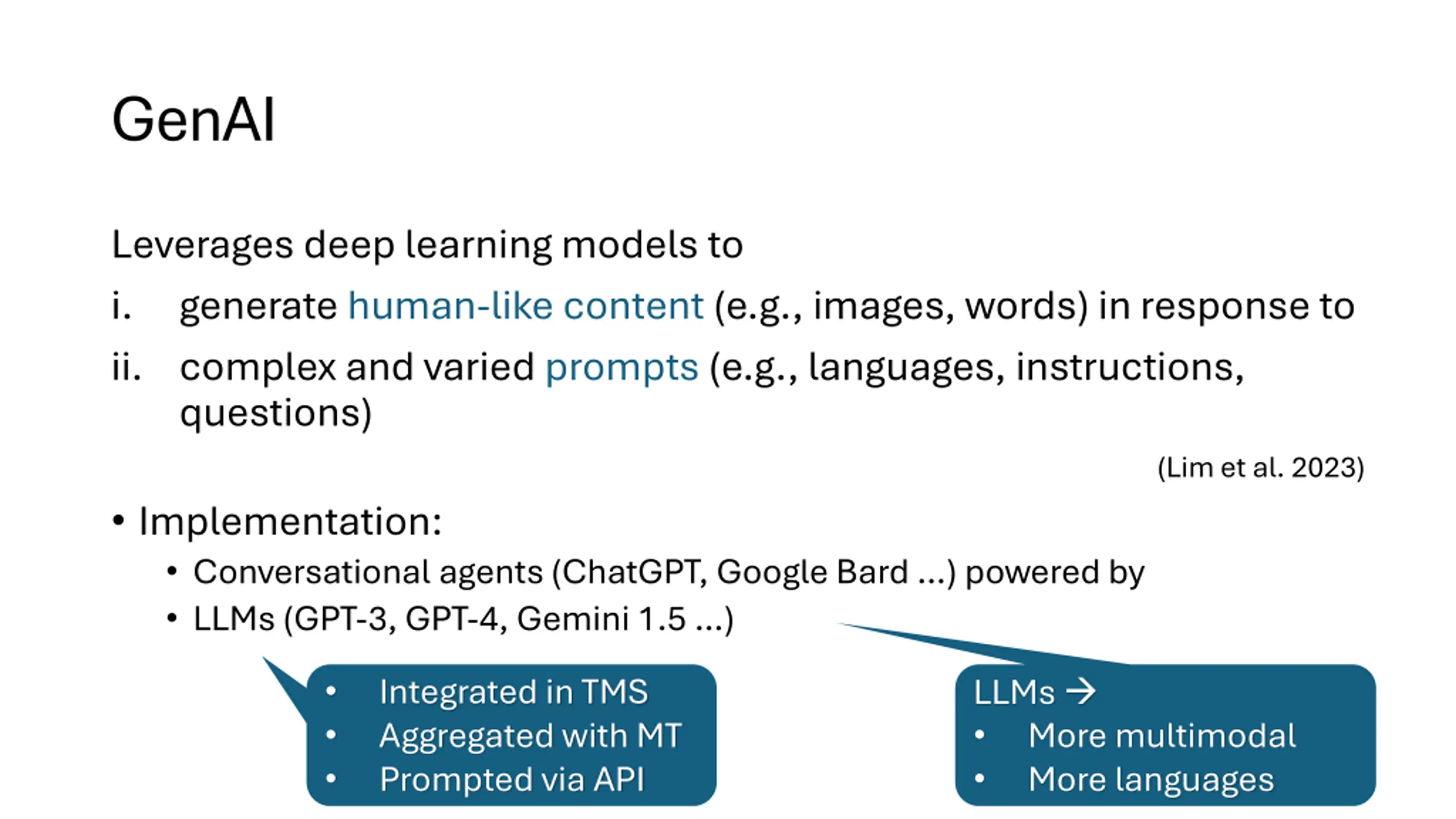 GenAI

Leverages deep learning models to

i. generate human-like content (e.g., images, words) in response to

ii. complex and varied prompts (e.g., languages, instructions, questions)

(Lim et al. 2023)

• Implementation:
  • Conversational agents (ChatGPT, Google Bard ...) powered by
  • LLMs (GPT-3, GPT-4, Gemini 1.5 ...)

• Integrated in TMS
• Aggregated with MT
• Prompted via API

LLMs →
• More multimodal
• More languages